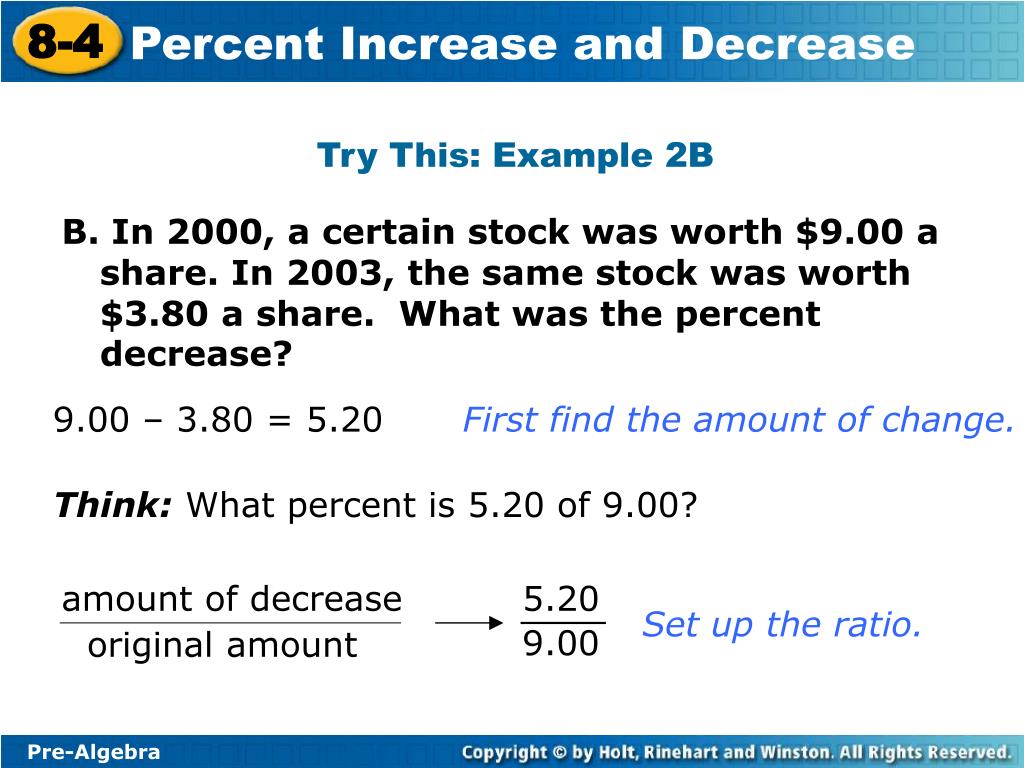 8-4 Percent Increase and Decrease

Try This: Example 2B

B. In 2000, a certain stock was worth \$9.00 a share. In 2003, the same stock was worth \$3.80 a share. What was the percent decrease?

9.00 – 3.80 = 5.20 First find the amount of change.

Think: What percent is 5.20 of 9.00?

$\frac{\text{amount of decrease}}{\text{original amount}} \rightarrow \frac{5.20}{9.00}$ Set up the ratio.

Pre-Algebra

Copyright © by Holt, Rinehart and Winston. All Rights Reserved.